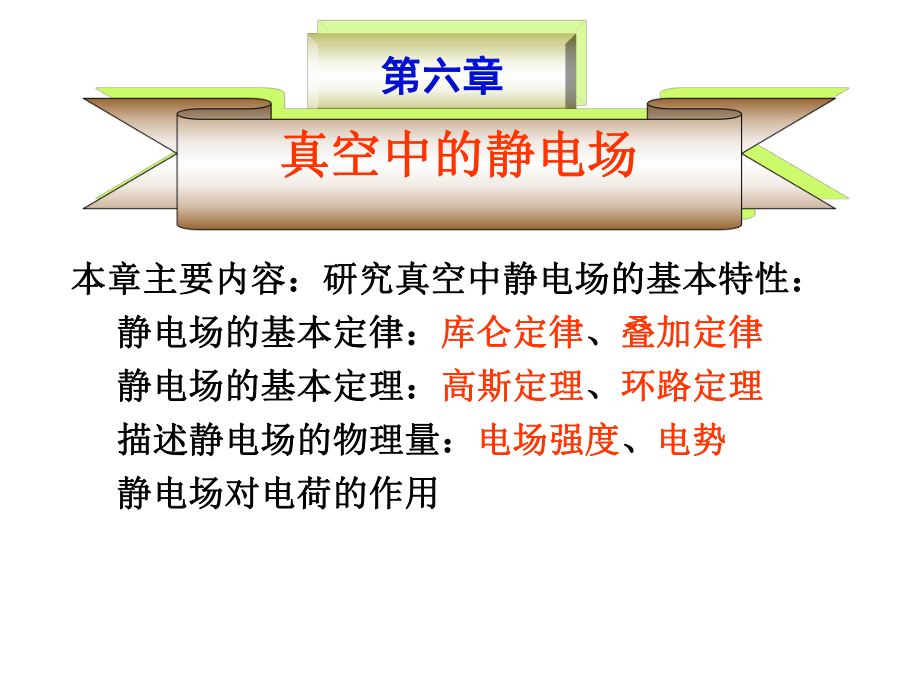 第六章

真空中的静电场

本章主要内容：研究真空中静电场的基本特性：

静电场的基本定律：库仑定律、叠加定律

静电场的基本定理：高斯定理、环路定理

描述静电场的物理量：电场强度、电势

静电场对电荷的作用